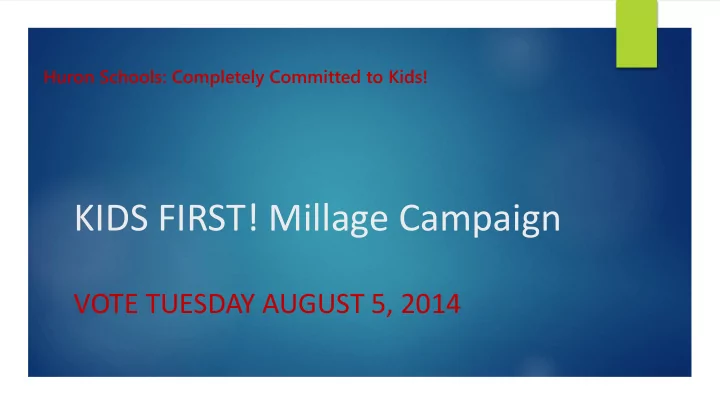 Huron Schools: Completely Committed to Kids!

KIDS FIRST! Millage Campaign

VOTE TUESDAY AUGUST 5, 2014